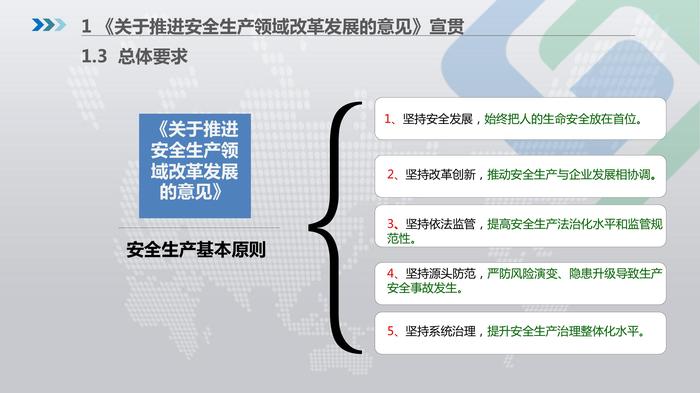 1 《关于推进安全生产领域改革发展的意见》宣贯

1.3 总体要求

《关于推进安全生产领域改革发展的意见》

安全生产基本原则

1、坚持安全发展，始终把人的生命安全放在首位。

2、坚持改革创新，推动安全生产与企业发展相协调。

3、坚持依法监管，提高安全生产法治化水平和监管规范性。

4、坚持源头防范，严防风险演变、隐患升级导致生产安全事故发生。

5、坚持系统治理，提升安全生产治理整体化水平。